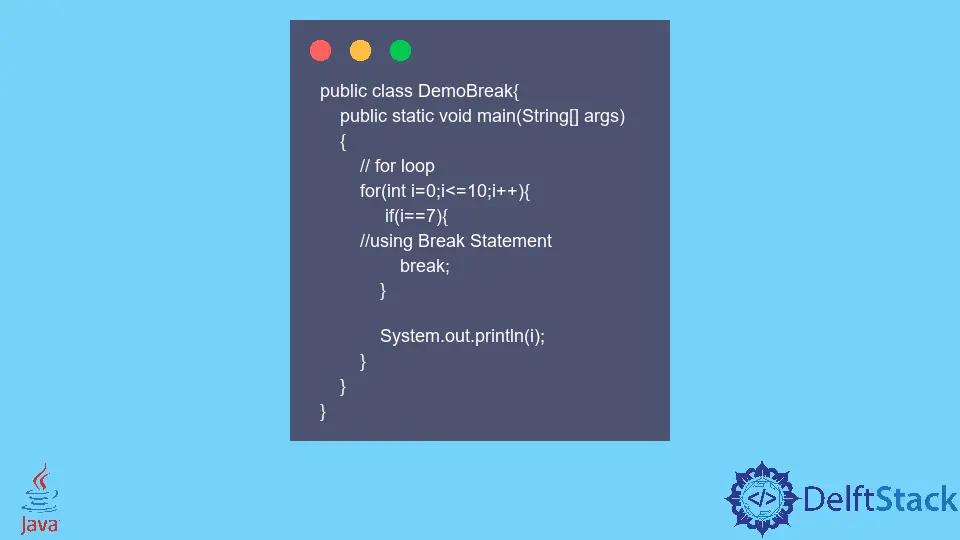 public class DemoBreak{
    public static void main(String[] args)
    {
        // for loop
        for(int i=0;i<=10;i++){
             if(i==7){
        //using Break Statement
                break;
            }

            System.out.println(i);
        }
    }
}

Java

</> DelftStack